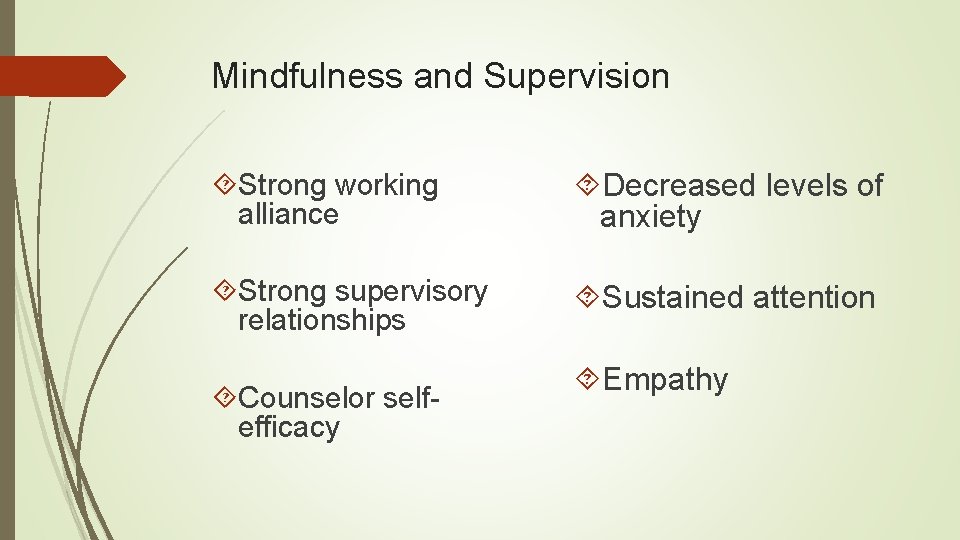 Mindfulness and Supervision

Strong working alliance

Strong supervisory relationships

Counselor self-efficacy

Decreased levels of anxiety

Sustained attention

Empathy